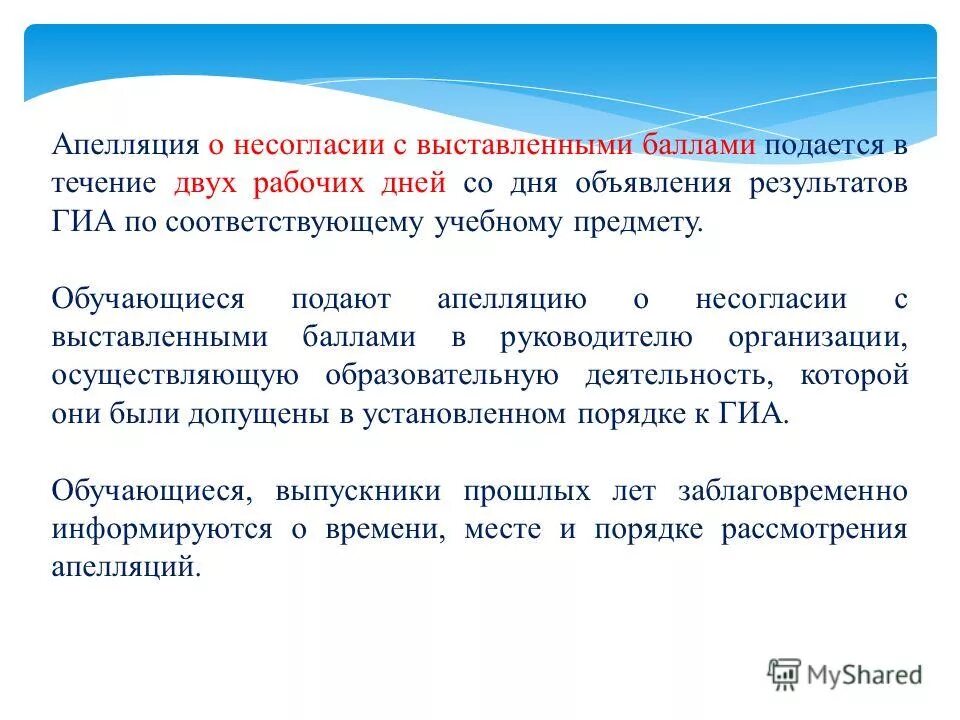 Апелляция о несогласии с выставленными баллами подается в течение двух рабочих дней со дня объявления результатов ГИА по соответствующему учебному предмету.

Обучающиеся подают апелляцию о несогласии с выставленными баллами в руководителю организации, осуществляющую образовательную деятельность, которой они были допущены в установленном порядке к ГИА.

Обучающиеся, выпускники прошлых лет заблаговременно информируются о времени, месте и порядке рассмотрения апелляций.

MyShared